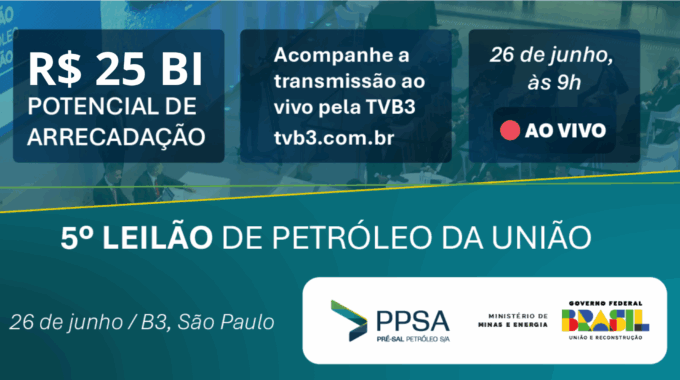 R$ 25 BI
POTENCIAL DE ARRECADAÇÃO

Acompanhe a transmissão ao vivo pela TVB3
tvb3.com.br

26 de junho, às 9h

AO VIVO

5º LEILÃO DE PETRÓLEO DA UNIÃO

26 de junho / B3, São Paulo

PPSA
PRÉ-SAL PETRÓLEO S/A

MINISTÉRIO DE MINAS E ENERGIA

GOVERNO FEDERAL
BRASIL
UNIÃO E RECONSTRUÇÃO